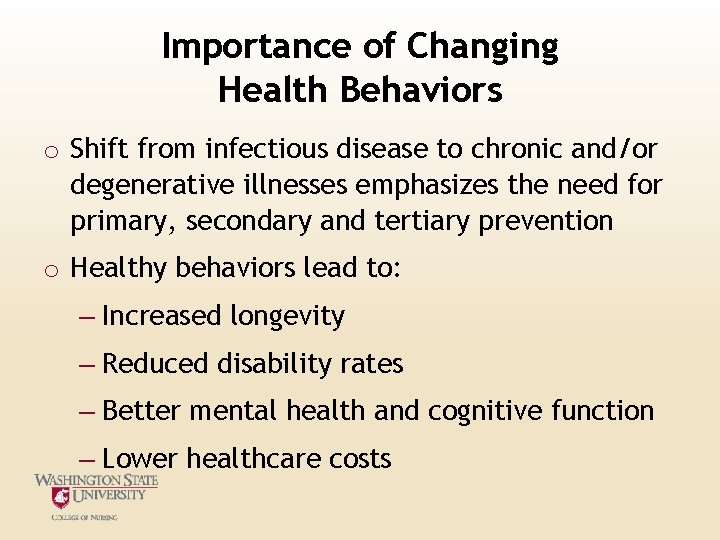 Importance of Changing Health Behaviors

o Shift from infectious disease to chronic and/or degenerative illnesses emphasizes the need for primary, secondary and tertiary prevention

o Healthy behaviors lead to:

– Increased longevity

– Reduced disability rates

– Better mental health and cognitive function

– Lower healthcare costs

WASHINGTON STATE UNIVERSITY
COLLEGE OF NURSING